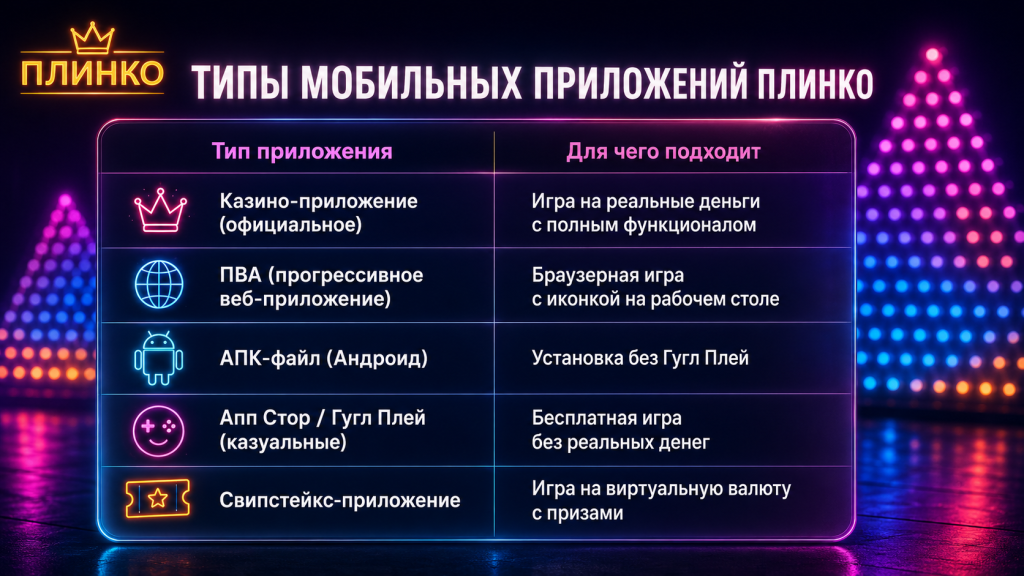 ПЛИНКО

ТИПЫ МОБИЛЬНЫХ ПРИЛОЖЕНИЙ ПЛИНКО

| Тип приложения | Для чего подходит |
|---|---|
| Казино-приложение (официальное) | Игра на реальные деньги с полным функционалом |
| ПВА (прогрессивное веб-приложение) | Браузерная игра с иконкой на рабочем столе |
| АПК-файл (Андроид) | Установка без Гугл Плей |
| Апп Стор / Гугл Плей (казуальные) | Бесплатная игра без реальных денег |
| Свипстейкс-приложение | Игра на виртуальную валюту с призами |